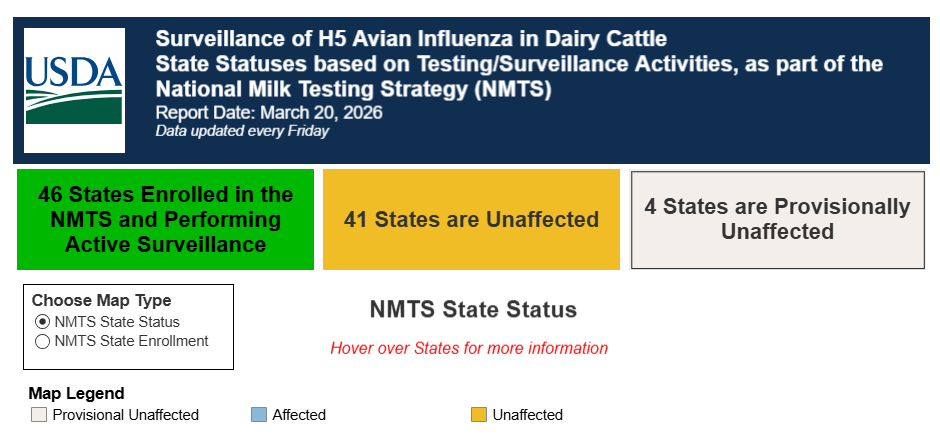 USDA

Surveillance of H5 Avian Influenza in Dairy Cattle
State Statuses based on Testing/Surveillance Activities, as part of the National Milk Testing Strategy (NMTS)
Report Date: March 20, 2026
Data updated every Friday

46 States Enrolled in the NMTS and Performing Active Surveillance

41 States are Unaffected

4 States are Provisionally Unaffected

Choose Map Type
NMTS State Status
NMTS State Enrollment

NMTS State Status

Hover over States for more information

Map Legend
Provisional Unaffected
Affected
Unaffected